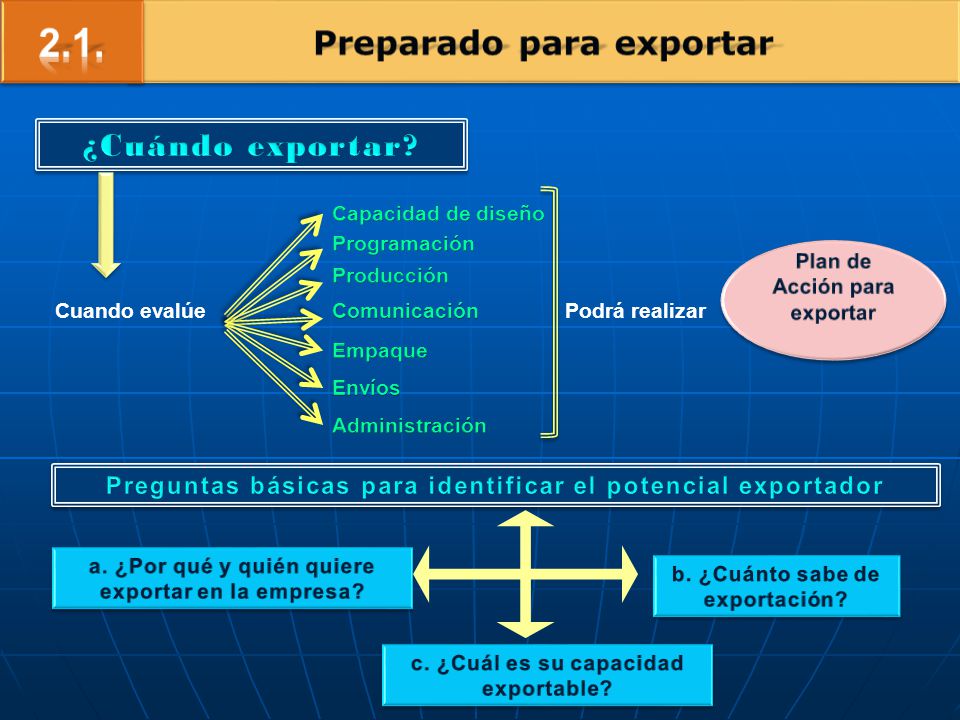 2.1.

Preparado para exportar

¿Cuándo exportar?

Cuando evalúe

Capacidad de diseño
Programación
Producción
Comunicación
Empaque
Envíos
Administración

Podrá realizar

Plan de Acción para exportar

Preguntas básicas para identificar el potencial exportador

a. ¿Por qué y quién quiere exportar en la empresa?

b. ¿Cuánto sabe de exportación?

c. ¿Cuál es su capacidad exportable?